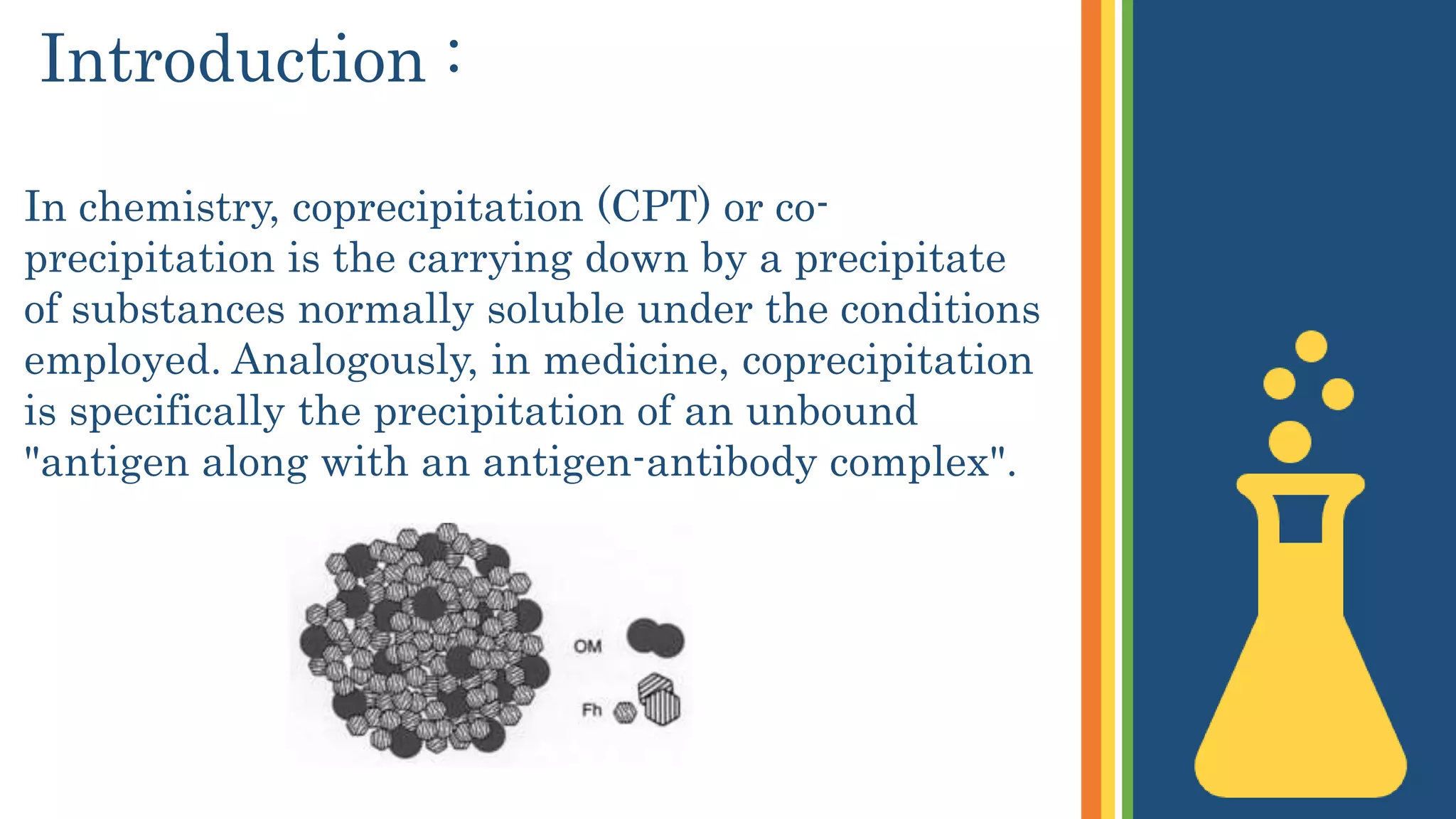 Introduction :

In chemistry, coprecipitation (CPT) or co-precipitation is the carrying down by a precipitate of substances normally soluble under the conditions employed. Analogously, in medicine, coprecipitation is specifically the precipitation of an unbound "antigen along with an antigen-antibody complex".

OM

Fh